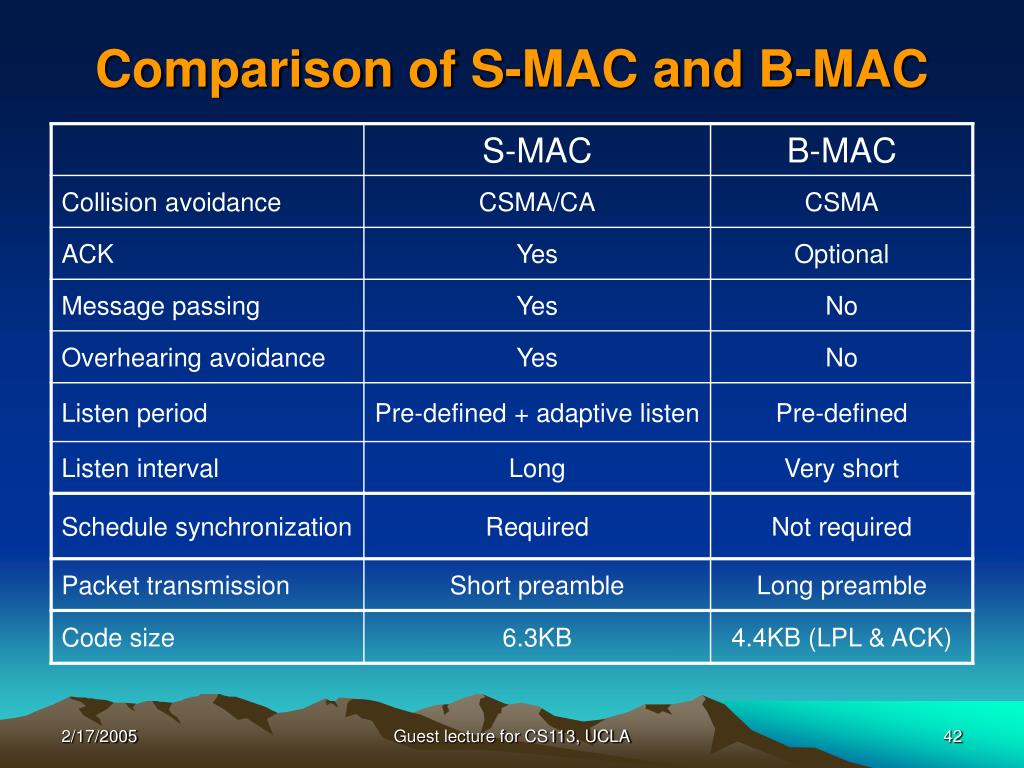 Comparison of S-MAC and B-MAC

| | S-MAC | B-MAC |
|---|---|---|
| Collision avoidance | CSMA/CA | CSMA |
| ACK | Yes | Optional |
| Message passing | Yes | No |
| Overhearing avoidance | Yes | No |
| Listen period | Pre-defined + adaptive listen | Pre-defined |
| Listen interval | Long | Very short |
| Schedule synchronization | Required | Not required |
| Packet transmission | Short preamble | Long preamble |
| Code size | 6.3KB | 4.4KB (LPL & ACK) |

2/17/2005

Guest lecture for CS113, UCLA

42